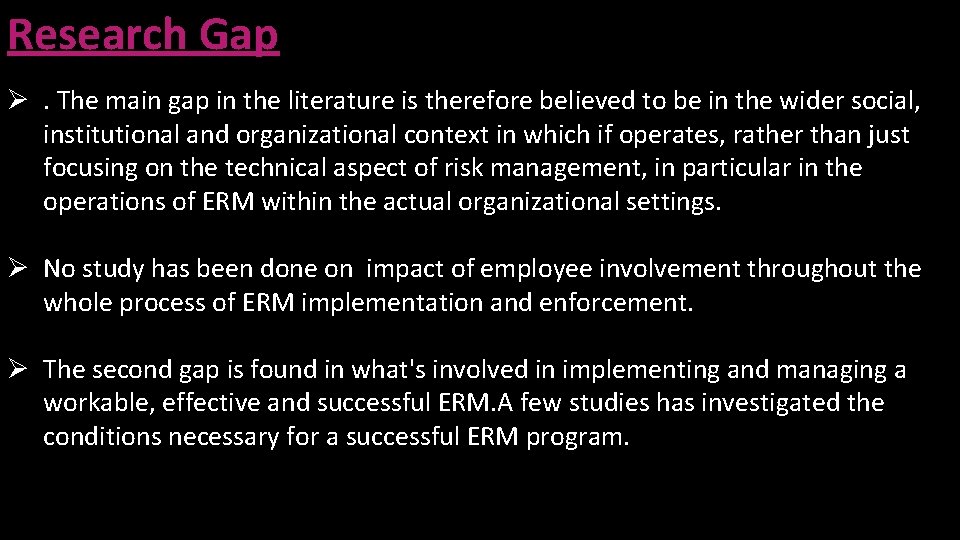 Research Gap

➢ . The main gap in the literature is therefore believed to be in the wider social, institutional and organizational context in which if operates, rather than just focusing on the technical aspect of risk management, in particular in the operations of ERM within the actual organizational settings.

➢ No study has been done on impact of employee involvement throughout the whole process of ERM implementation and enforcement.

➢ The second gap is found in what's involved in implementing and managing a workable, effective and successful ERM.A few studies has investigated the conditions necessary for a successful ERM program.